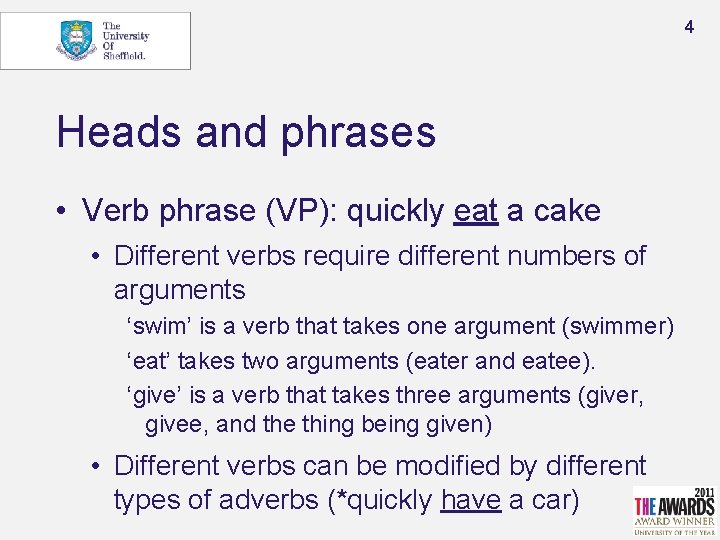 The University Of Sheffield.

4

Heads and phrases

• Verb phrase (VP): quickly eat a cake

• Different verbs require different numbers of arguments

‘swim’ is a verb that takes one argument (swimmer)

‘eat’ takes two arguments (eater and eatee).

‘give’ is a verb that takes three arguments (giver, givee, and the thing being given)

• Different verbs can be modified by different types of adverbs (*quickly have a car)

2011 THE AWARDS AWARD WINNER UNIVERSITY OF THE YEAR